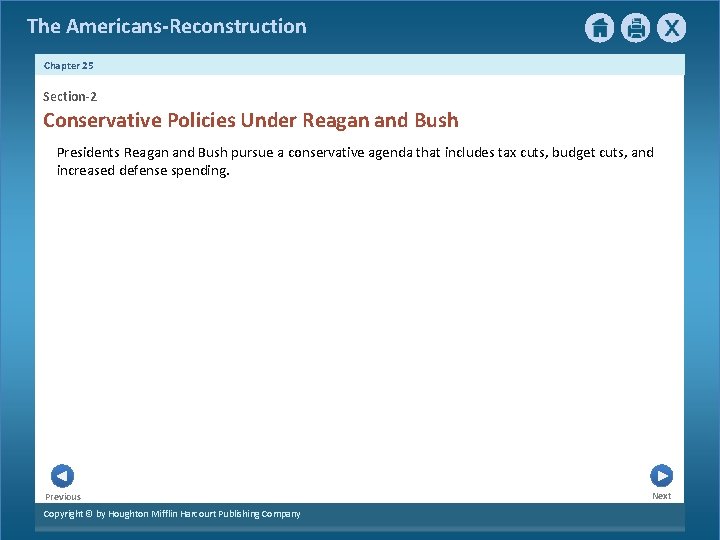 The Americans-Reconstruction

X

Chapter 25

Section-2

Conservative Policies Under Reagan and Bush

Presidents Reagan and Bush pursue a conservative agenda that includes tax cuts, budget cuts, and increased defense spending.

Previous

Next

Copyright © by Houghton Mifflin Harcourt Publishing Company